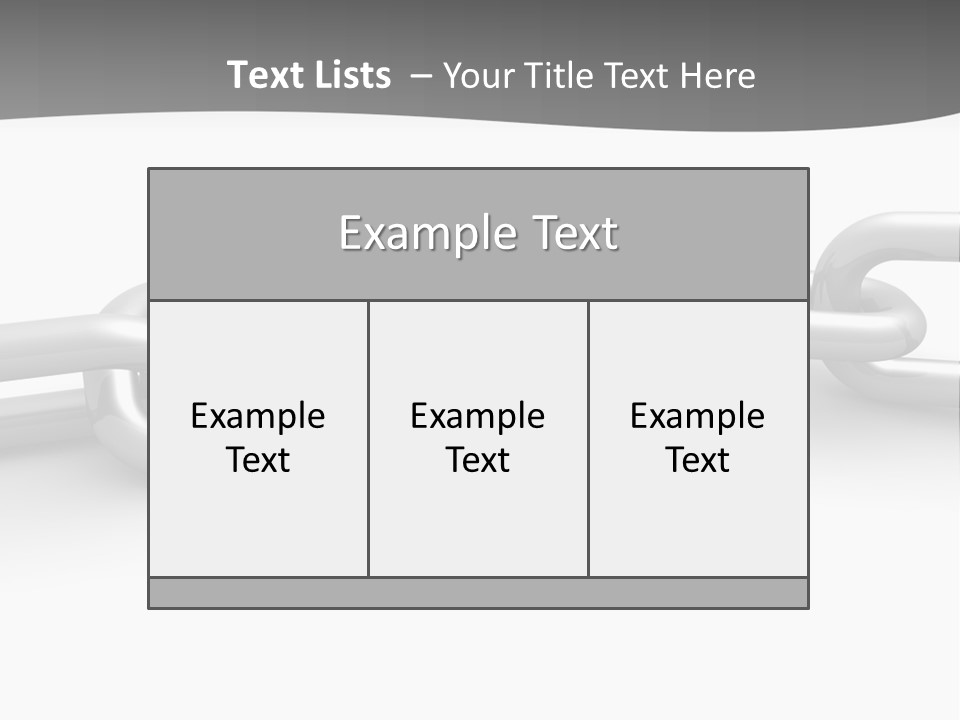 Text Lists – Your Title Text Here

Example Text

Example Text

Example Text

Example Text